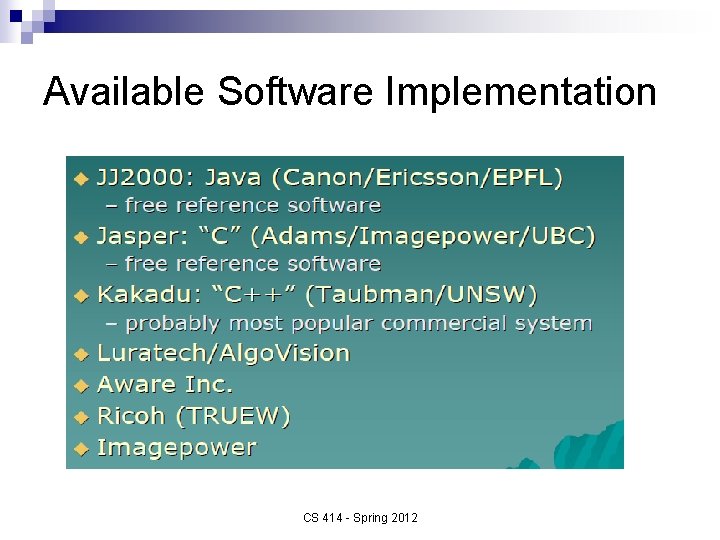 Available Software Implementation

◆ JJ2000: Java (Canon/Ericsson/EPFL)
– free reference software
◆ Jasper: “C” (Adams/Imagepower/UBC)
– free reference software
◆ Kakadu: “C++” (Taubman/UNSW)
– probably most popular commercial system
◆ Luratech/AlgoVision
◆ Aware Inc.
◆ Ricoh (TRUEW)
◆ Imagepower

CS 414 - Spring 2012